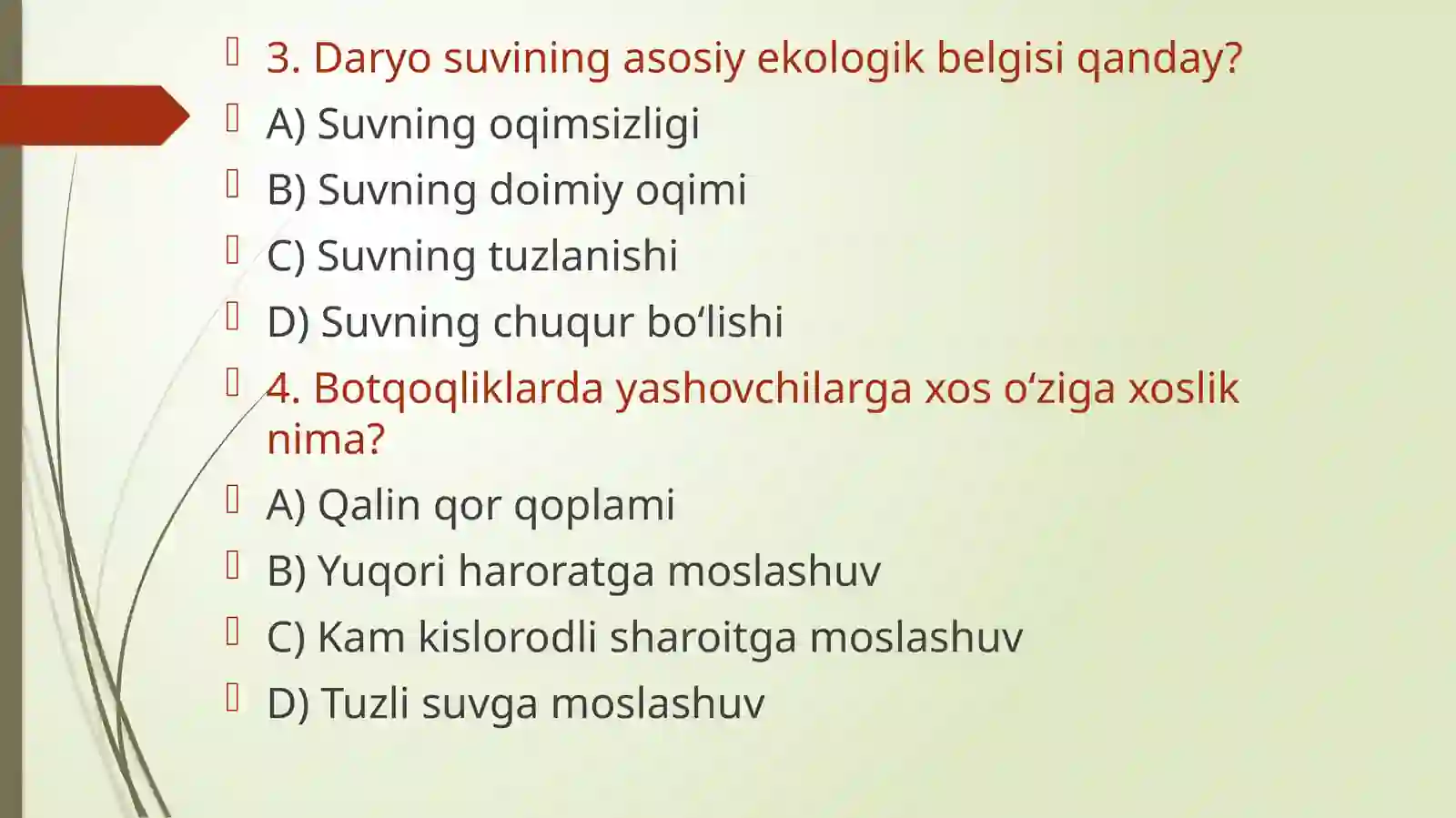 3. Daryo suvining asosiy ekologik belgisi qanday?
A) Suvning oqimsizligi
B) Suvning doimiy oqimi
C) Suvning tuzlanishi
D) Suvning chuqur bo‘lishi
4. Botqoqliklarda yashovchilarga xos o‘ziga xoslik nima?
A) Qalin qor qoplami
B) Yuqori haroratga moslashuv
C) Kam kislorodli sharoitga moslashuv
D) Tuzli suvga moslashuv